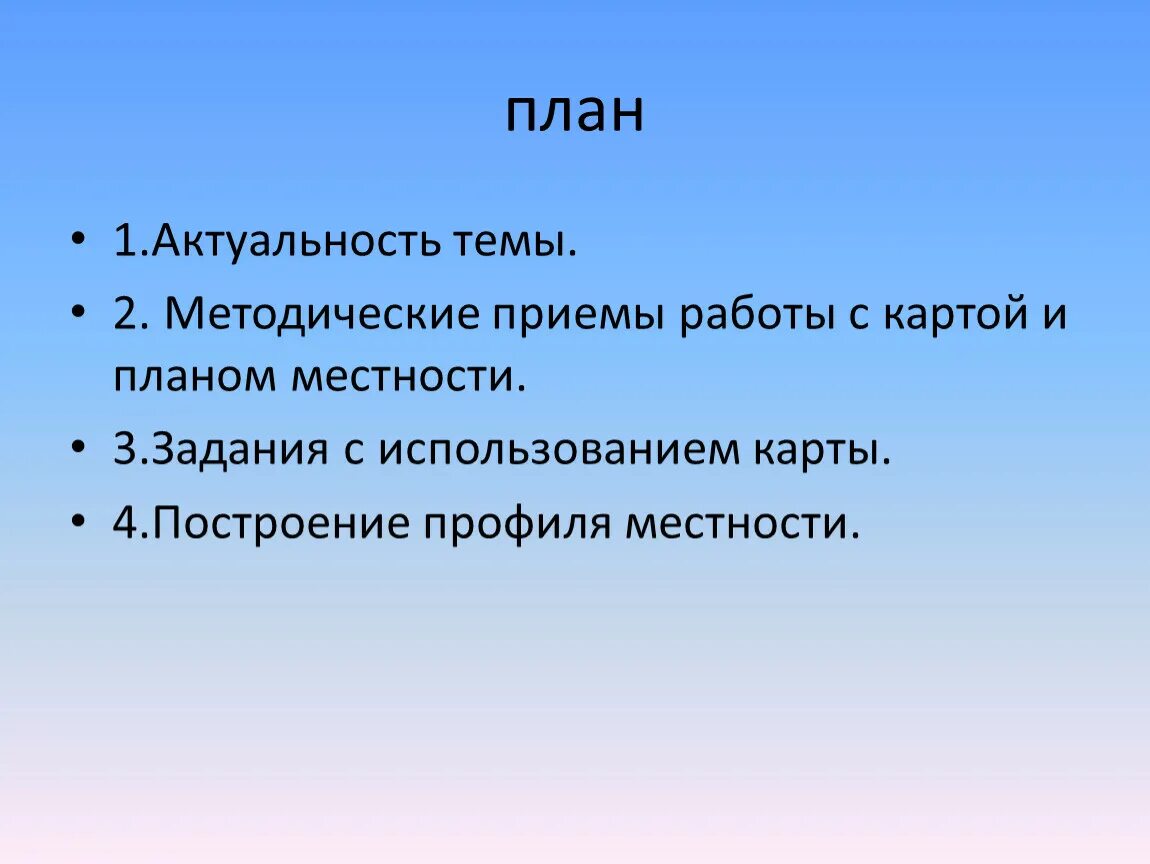 план

• 1.Актуальность темы.
• 2. Методические приемы работы с картой и планом местности.
• 3.Задания с использованием карты.
• 4.Построение профиля местности.